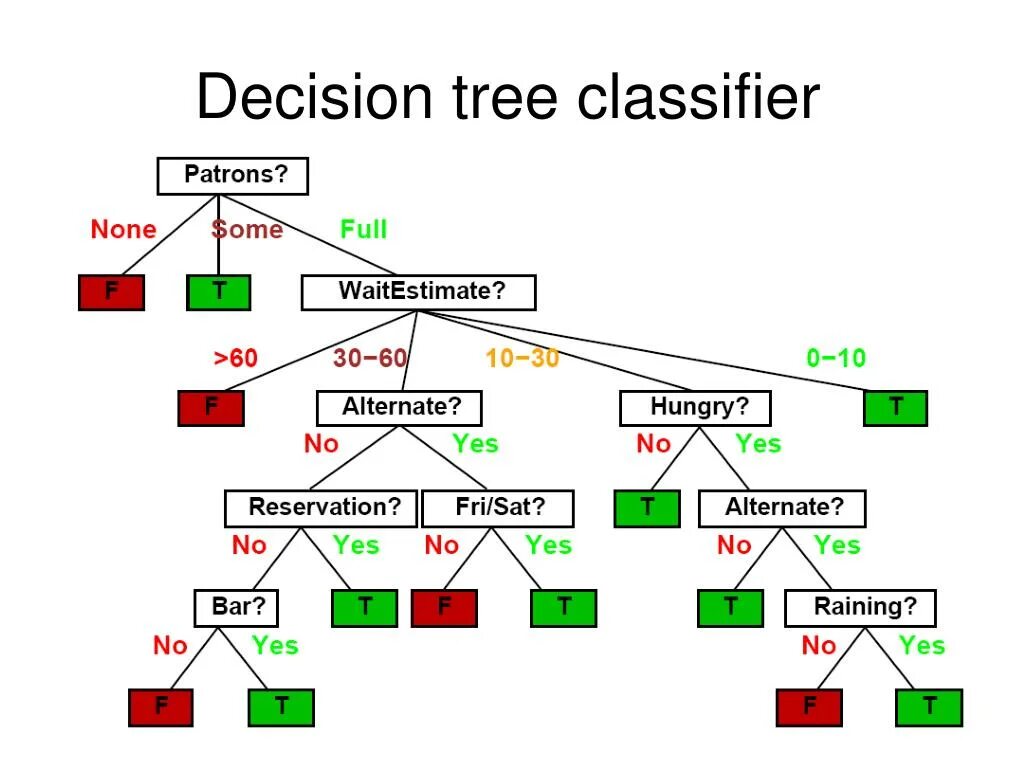 Decision tree classifier

Patrons?

None Some Full

F T WaitEstimate?

>60 30−60 10−30 0−10

F Alternate? Hungry? T

No Yes No Yes

Reservation? Fri/Sat? T Alternate?

No Yes No Yes No Yes

Bar? T F T T Raining?

No Yes No Yes

F T F T